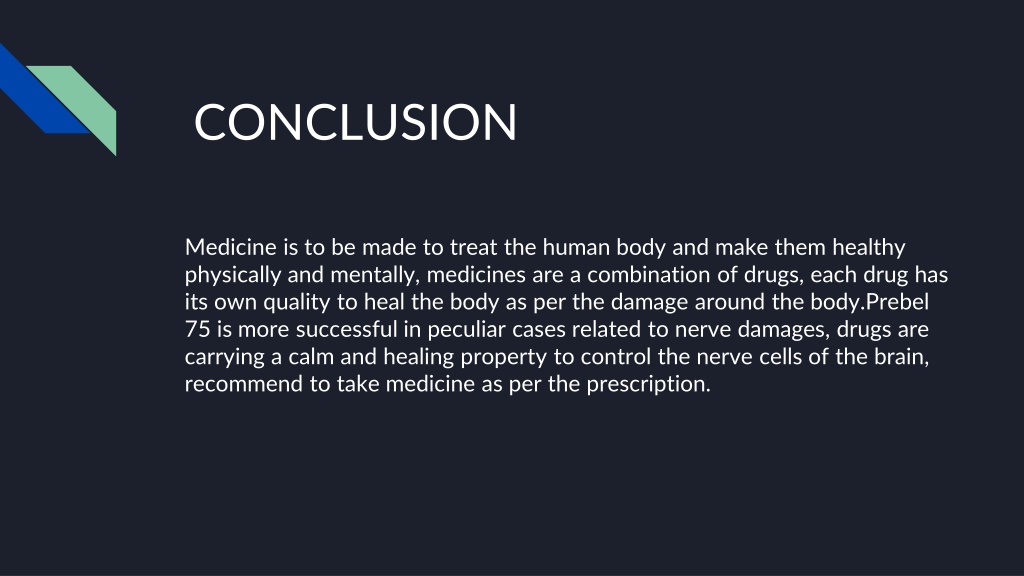 CONCLUSION

Medicine is to be made to treat the human body and make them healthy physically and mentally, medicines are a combination of drugs, each drug has its own quality to heal the body as per the damage around the body.Prebel 75 is more successful in peculiar cases related to nerve damages, drugs are carrying a calm and healing property to control the nerve cells of the brain, recommend to take medicine as per the prescription.